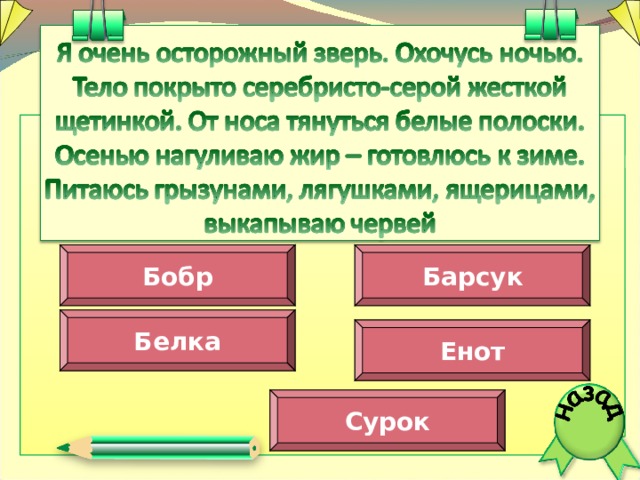 Я очень осторожный зверь. Охочусь ночью. Тело покрыто серебристо-серой жесткой щетинкой. От носа тянуться белые полоски. Осенью нагуливаю жир – готовлюсь к зиме. Питаюсь грызунами, лягушками, ящерицами, выкапываю червей

Бобр

Барсук

Белка

Енот

Сурок

назад